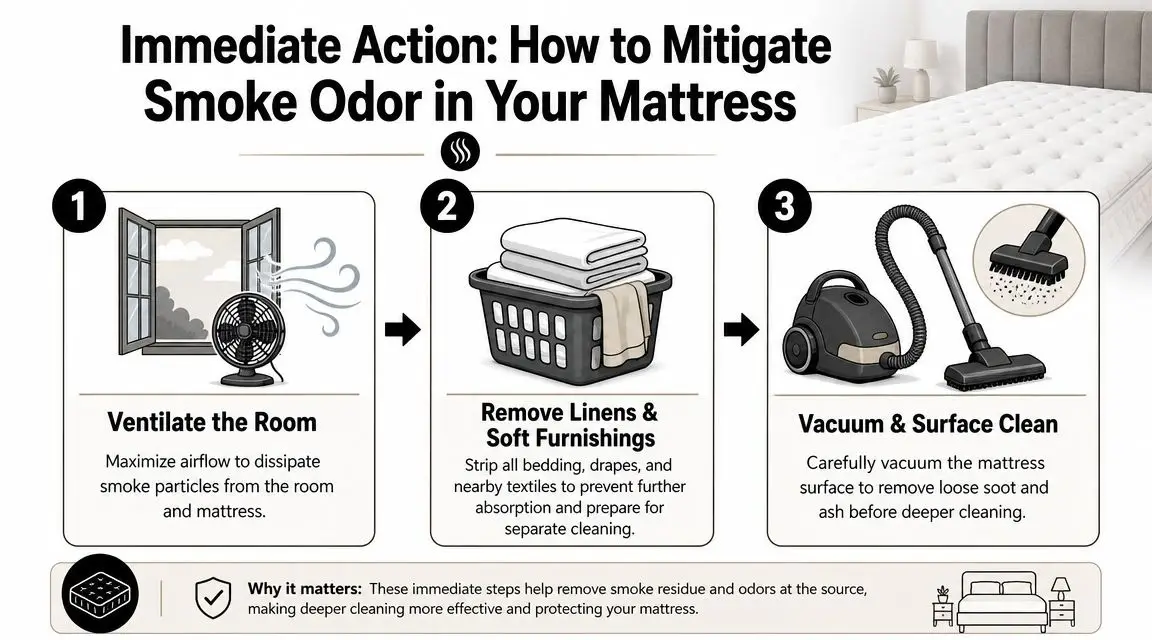 Immediate Action: How to Mitigate Smoke Odor in Your Mattress

1

Ventilate the Room

Maximize airflow to dissipate smoke particles from the room and mattress.

2

Remove Linens & Soft Furnishings

Strip all bedding, drapes, and nearby textiles to prevent further absorption and prepare for separate cleaning.

3

Vacuum & Surface Clean

Carefully vacuum the mattress surface to remove loose soot and ash before deeper cleaning.

Why it matters: These immediate steps help remove smoke residue and odors at the source, making deeper cleaning more effective and protecting your mattress.